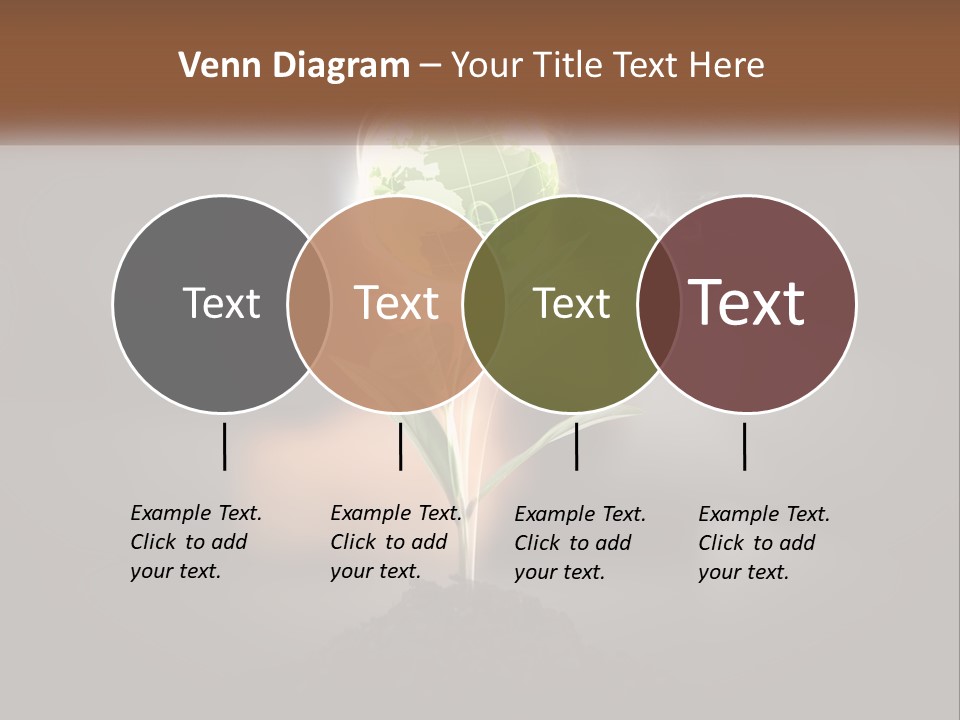 Venn Diagram – Your Title Text Here

Text

Text

Text

Text

Example Text. Click to add your text.

Example Text. Click to add your text.

Example Text. Click to add your text.

Example Text. Click to add your text.